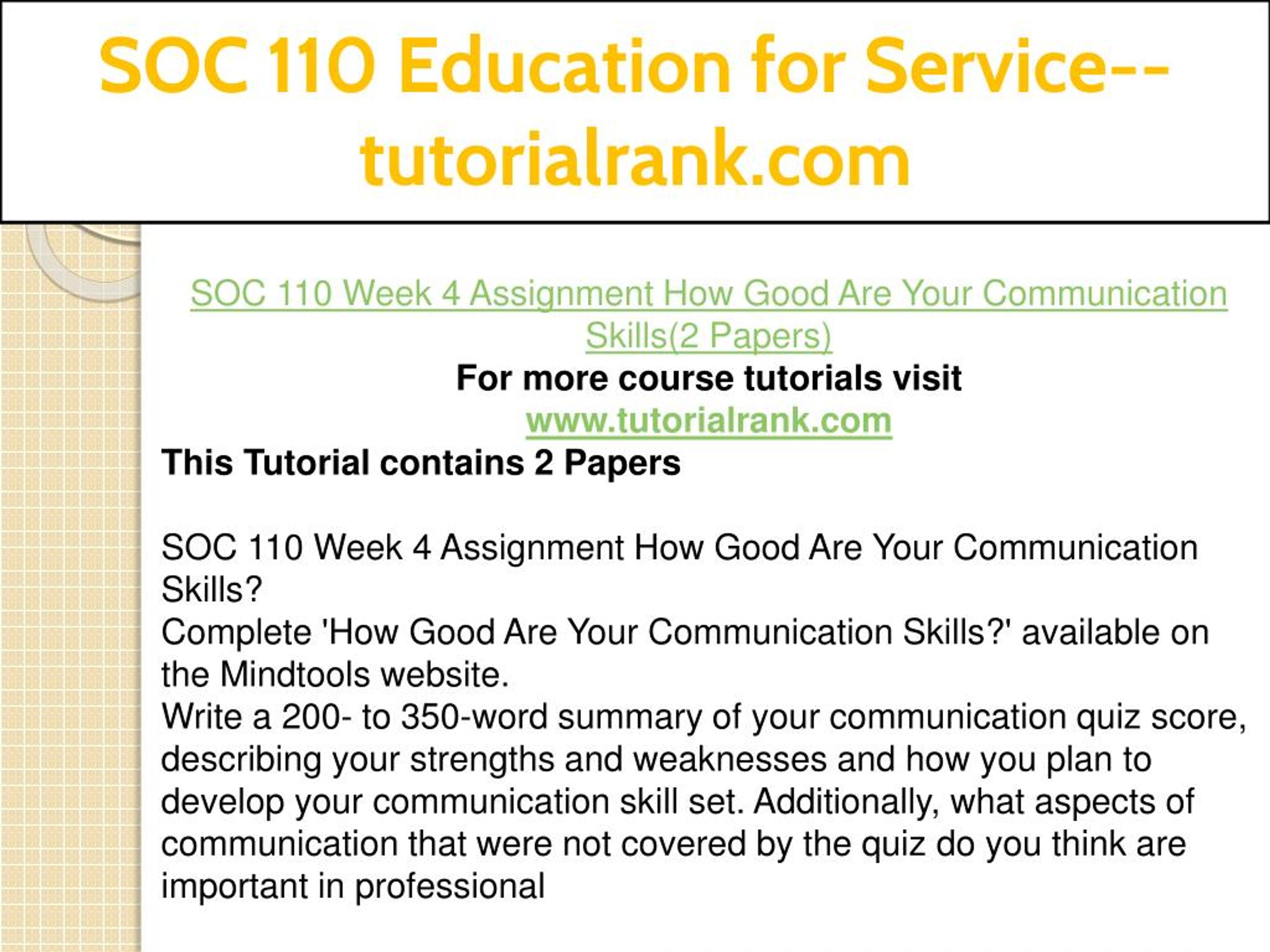 SOC 110 Education for Service--tutorialrank.com

SOC 110 Week 4 Assignment How Good Are Your Communication Skills(2 Papers)
For more course tutorials visit
www.tutorialrank.com
This Tutorial contains 2 Papers

SOC 110 Week 4 Assignment How Good Are Your Communication Skills?
Complete 'How Good Are Your Communication Skills?' available on the Mindtools website.
Write a 200- to 350-word summary of your communication quiz score, describing your strengths and weaknesses and how you plan to develop your communication skill set. Additionally, what aspects of communication that were not covered by the quiz do you think are important in professional